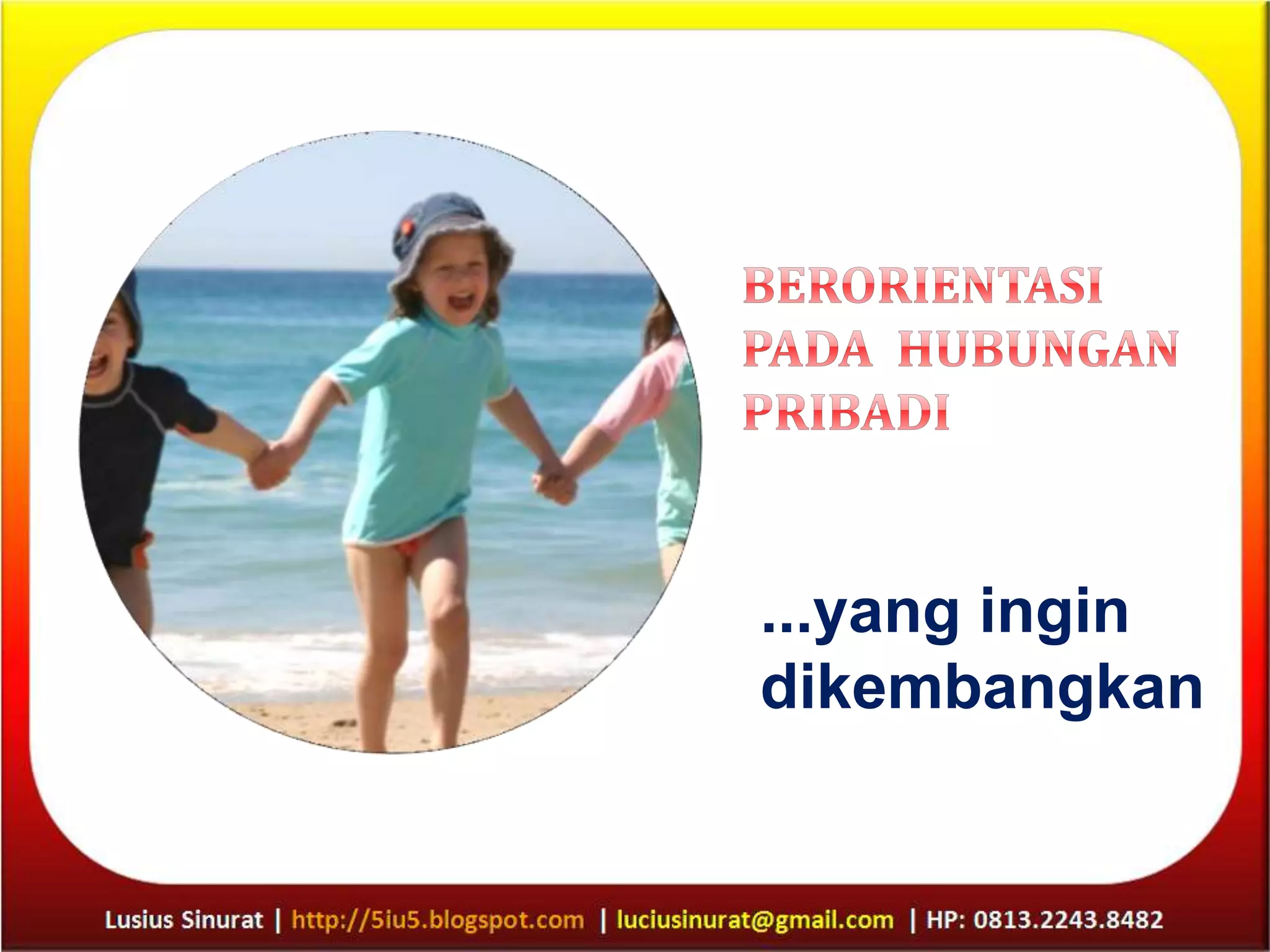 BERORIENTASI PADA HUBUNGAN PRIBADI

...yang ingin dikembangkan

Lusius Sinurat | http://5iu5.blogspot.com | luciusinurat@gmail.com | HP: 0813.2243.8482